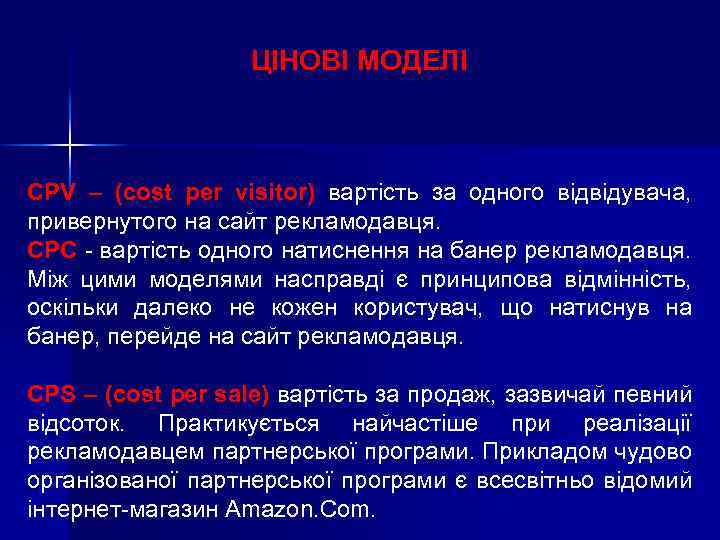 ЦІНОВІ МОДЕЛІ

CPV – (cost per visitor) вартість за одного відвідувача, привернутого на сайт рекламодавця.
CPC - вартість одного натиснення на банер рекламодавця. Між цими моделями насправді є принципова відмінність, оскільки далеко не кожен користувач, що натиснув на банер, перейде на сайт рекламодавця.

CPS – (cost per sale) вартість за продаж, зазвичай певний відсоток. Практикується найчастіше при реалізації рекламодавцем партнерської програми. Прикладом чудово організованої партнерської програми є всесвітньо відомий інтернет-магазин Amazon.Com.